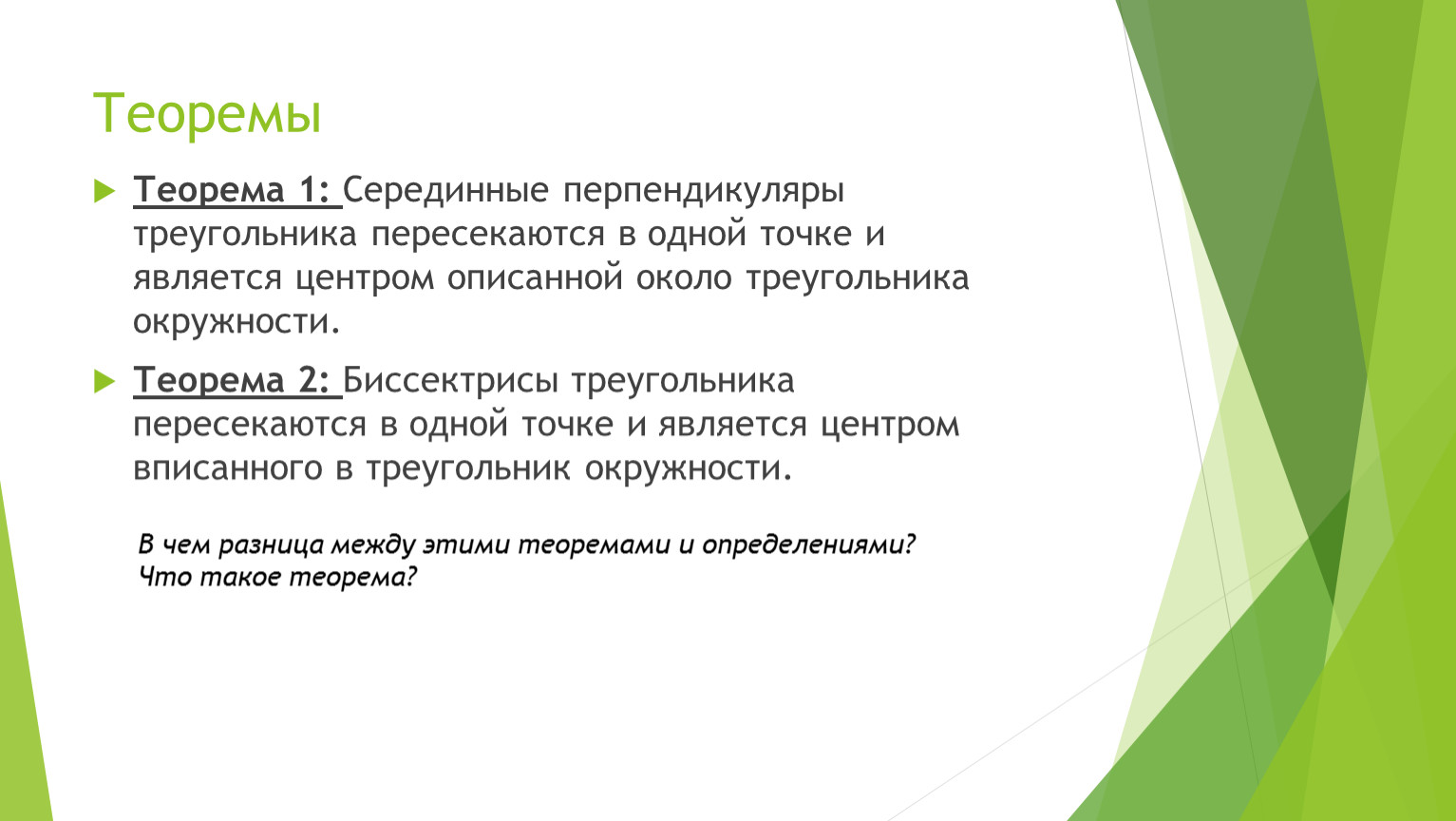 Теоремы

Теорема 1: Серединные перпендикуляры треугольника пересекаются в одной точке и является центром описанной около треугольника окружности.

Теорема 2: Биссектрисы треугольника пересекаются в одной точке и является центром вписанного в треугольник окружности.

В чем разница между этими теоремами и определениями?
Что такое теорема?